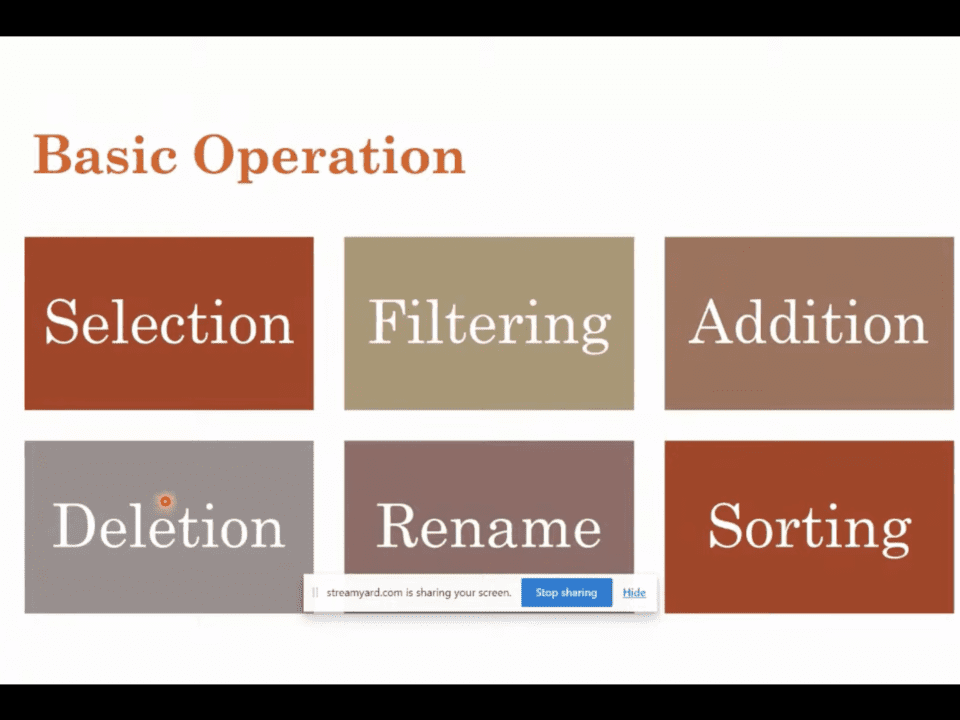 Basic Operation

Selection

Filtering

Addition

Deletion

Rename

Sorting

streamyard.com is sharing your screen. Stop sharing Hide